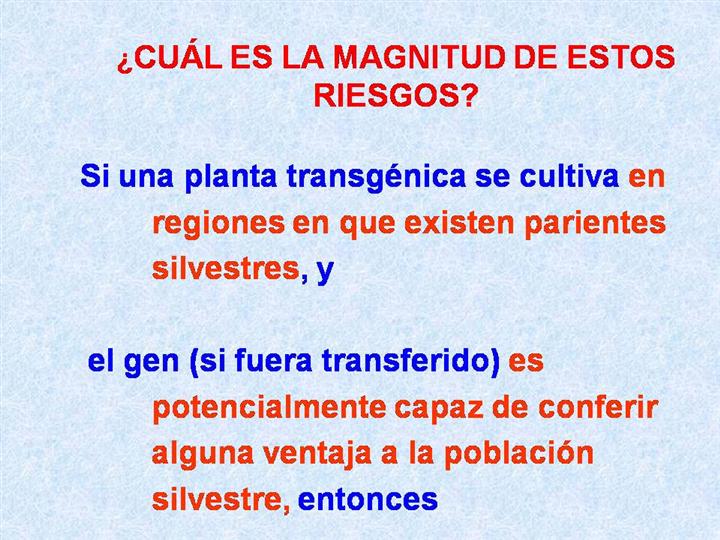 ¿CUÁL ES LA MAGNITUD DE ESTOS RIESGOS?

Si una planta transgénica se cultiva en regiones en que existen parientes silvestres, y

el gen (si fuera transferido) es potencialmente capaz de conferir alguna ventaja a la población silvestre, entonces